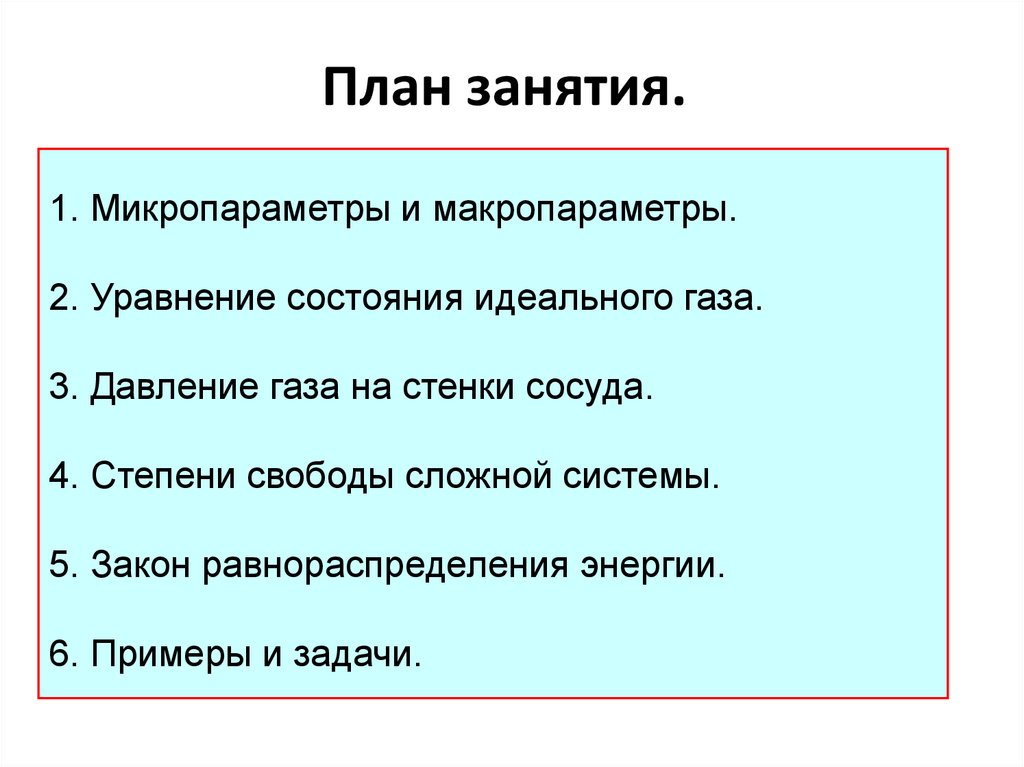 План занятия.

1. Микропараметры и макропараметры.

2. Уравнение состояния идеального газа.

3. Давление газа на стенки сосуда.

4. Степени свободы сложной системы.

5. Закон равнораспределения энергии.

6. Примеры и задачи.